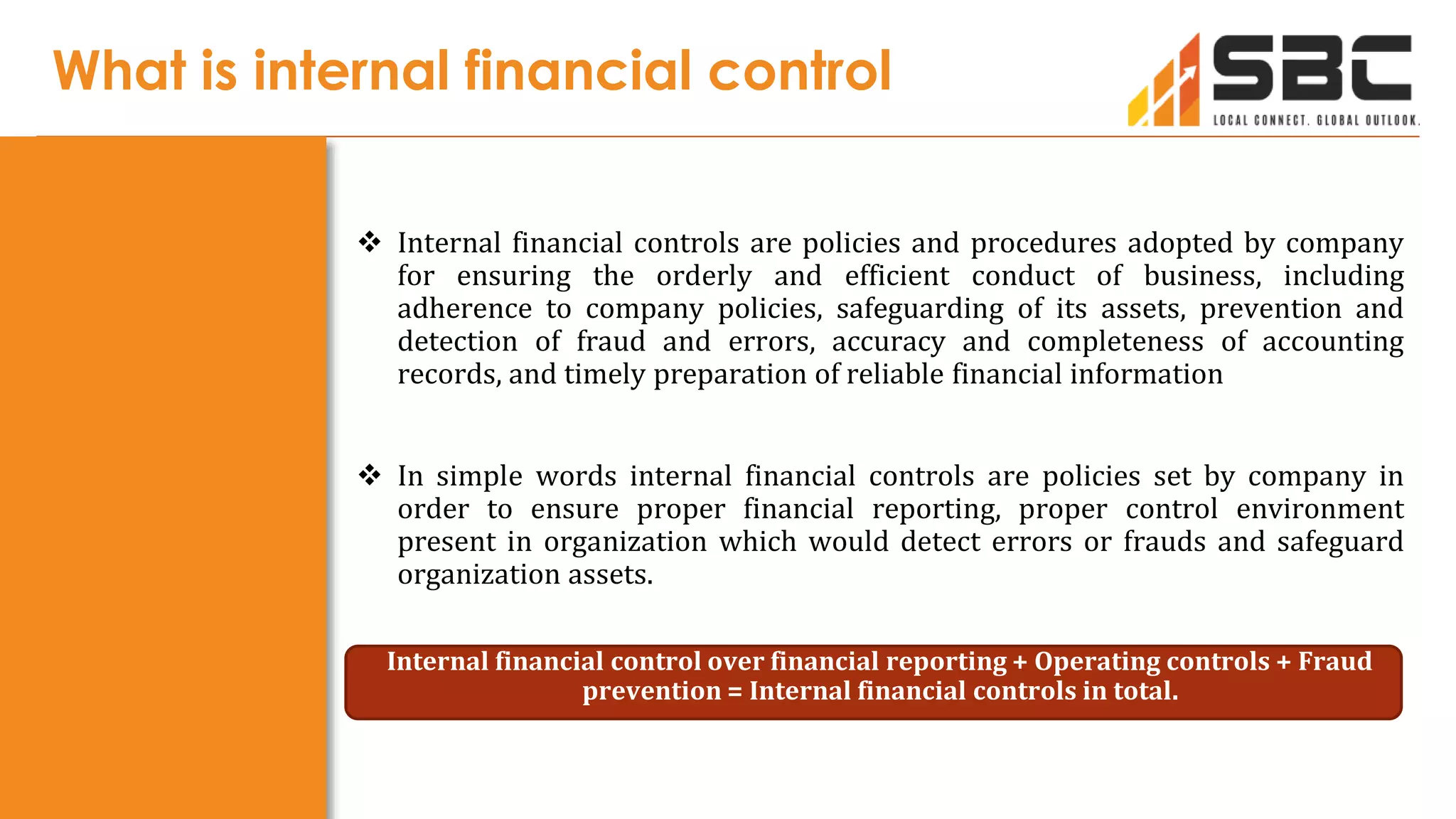 What is internal financial control

SBC
LOCAL CONNECT. GLOBAL OUTLOOK.

❖ Internal financial controls are policies and procedures adopted by company for ensuring the orderly and efficient conduct of business, including adherence to company policies, safeguarding of its assets, prevention and detection of fraud and errors, accuracy and completeness of accounting records, and timely preparation of reliable financial information

❖ In simple words internal financial controls are policies set by company in order to ensure proper financial reporting, proper control environment present in organization which would detect errors or frauds and safeguard organization assets.

Internal financial control over financial reporting + Operating controls + Fraud prevention = Internal financial controls in total.